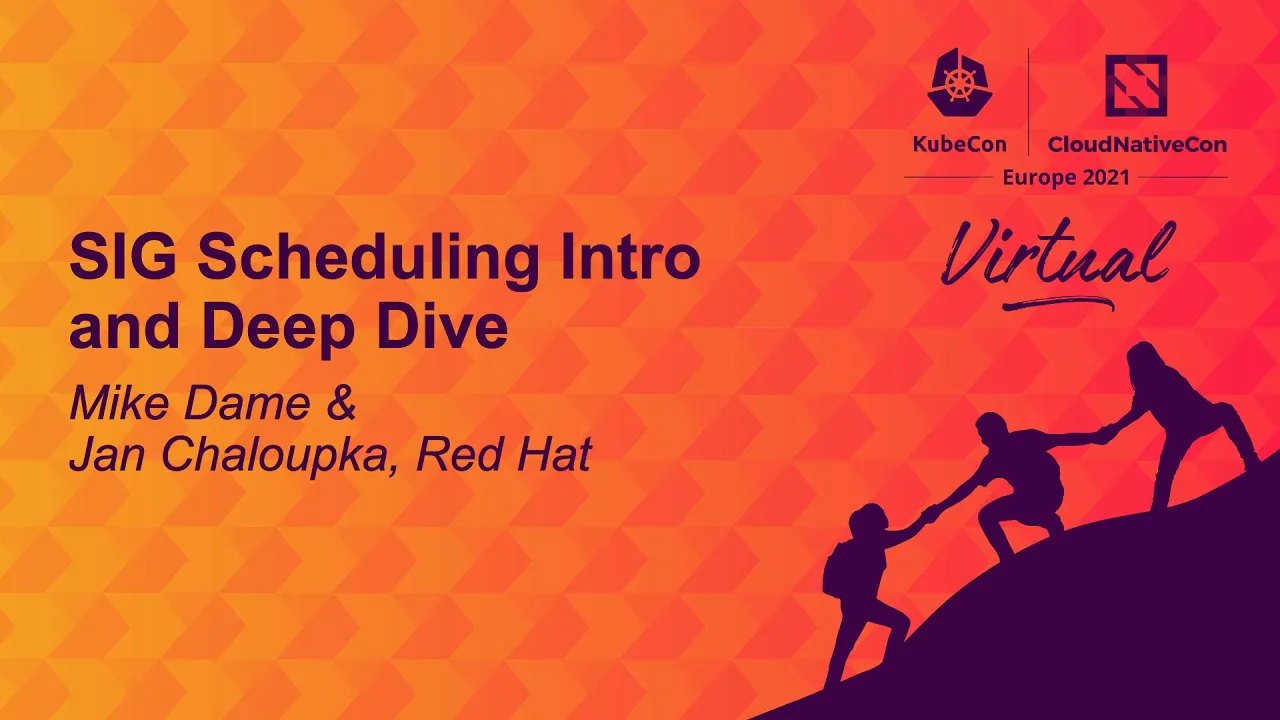 KubeCon CloudNativeCon
Europe 2021

Virtual

SIG Scheduling Intro and Deep Dive

Mike Dame &
Jan Chaloupka, Red Hat